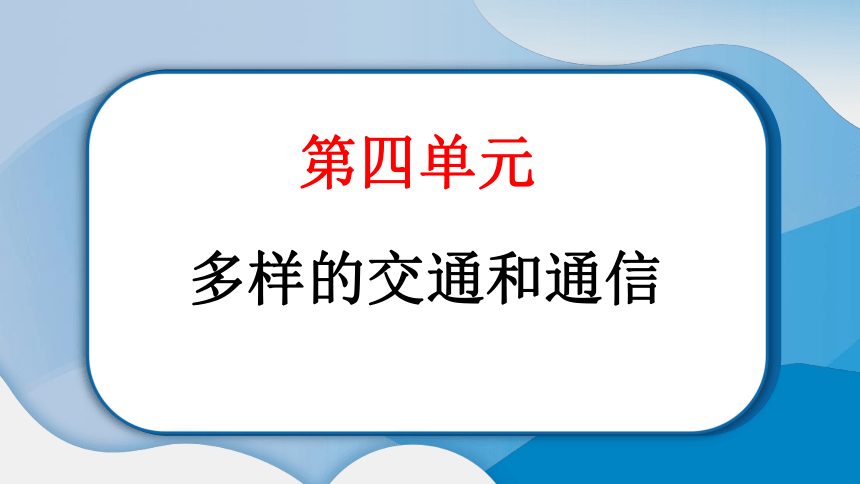 第四单元

多样的交通和通信